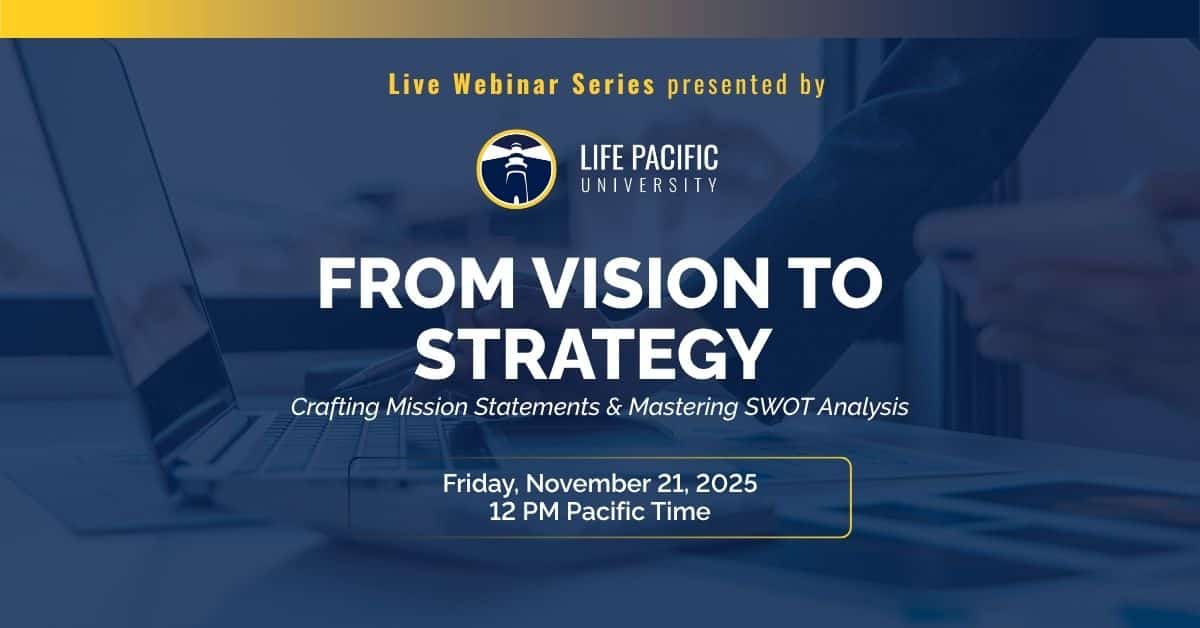 Live Webinar Series presented by

LIFE PACIFIC
UNIVERSITY

FROM VISION TO STRATEGY

Crafting Mission Statements & Mastering SWOT Analysis

Friday, November 21, 2025
12 PM Pacific Time